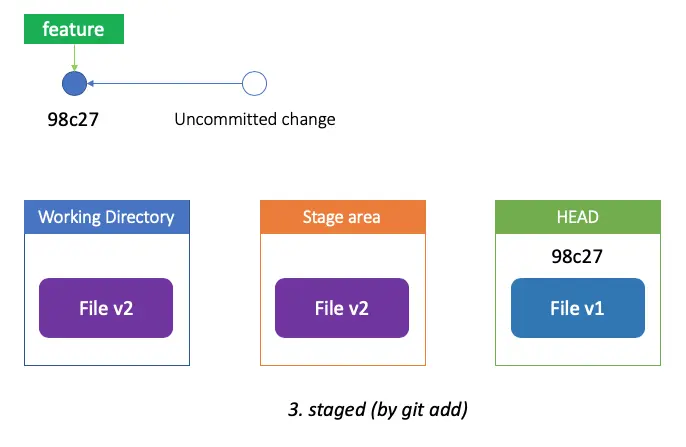 feature

98c27

Uncommitted change

Working Directory

File v2

Stage area

File v2

HEAD

98c27

File v1

3. staged (by git add)